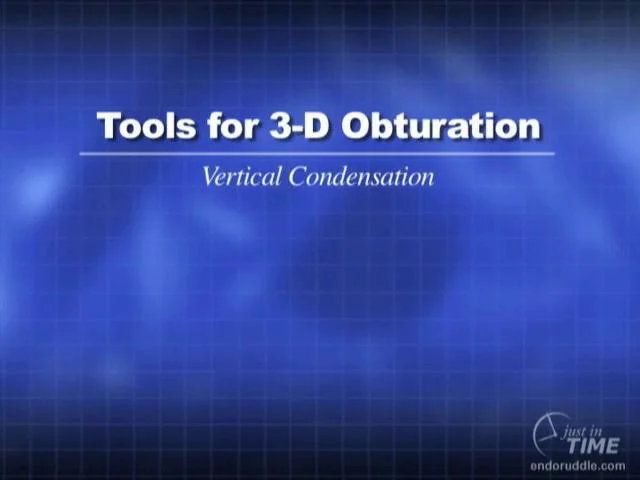 Tools for 3-D Obturation

Vertical Condensation

just in TIME
endoruddle.com